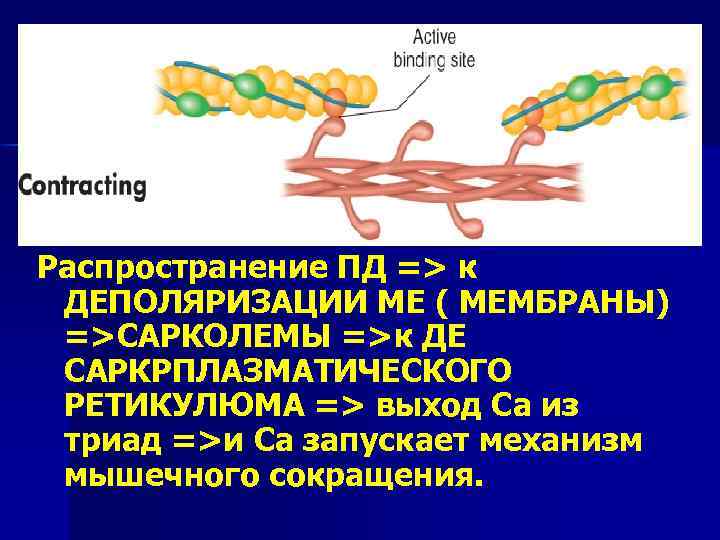 Active binding site

Contracting

Распространение ПД => к ДЕПОЛЯРИЗАЦИИ МЕ ( МЕМБРАНЫ) =>САРКОЛЕМЫ =>к ДЕ САРКРПЛАЗМАТИЧЕСКОГО РЕТИКУЛЮМА => выход Са из триад =>и Са запускает механизм мышечного сокращения.